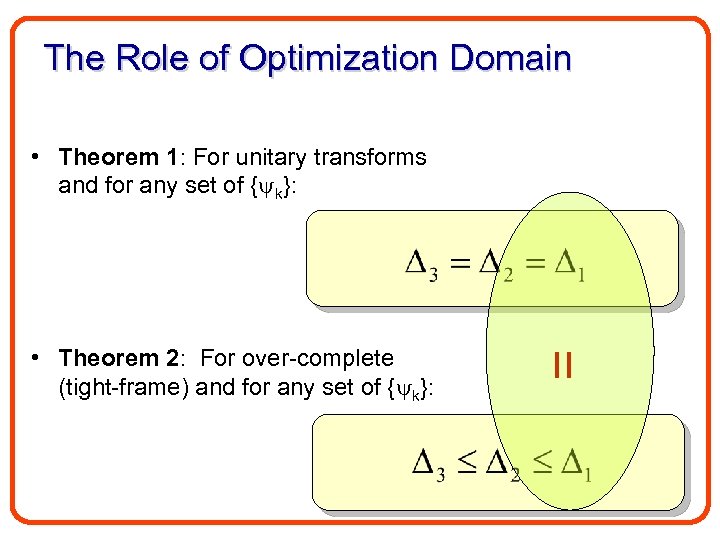 The Role of Optimization Domain

• **Theorem 1**: For unitary transforms and for any set of $\{\psi_k\}$:

$\Delta_3 = \Delta_2 = \Delta_1$

• **Theorem 2**: For over-complete (tight-frame) and for any set of $\{\psi_k\}$:

II

$\Delta_3 \leq \Delta_2 \leq \Delta_1$